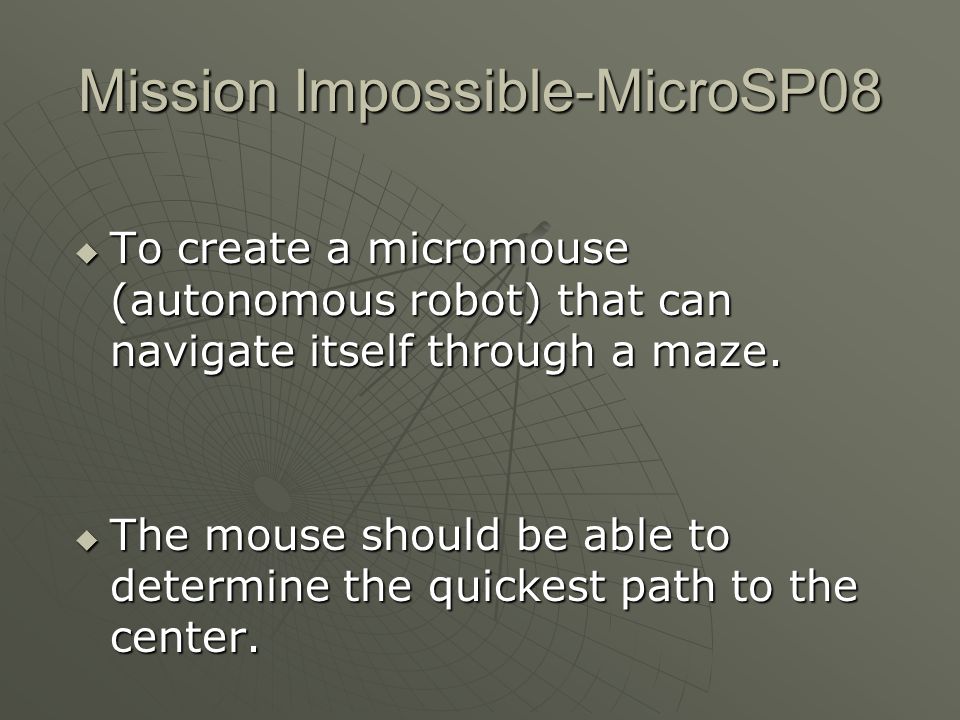 Mission Impossible-MicroSP08

To create a micromouse (autonomous robot) that can navigate itself through a maze.

The mouse should be able to determine the quickest path to the center.